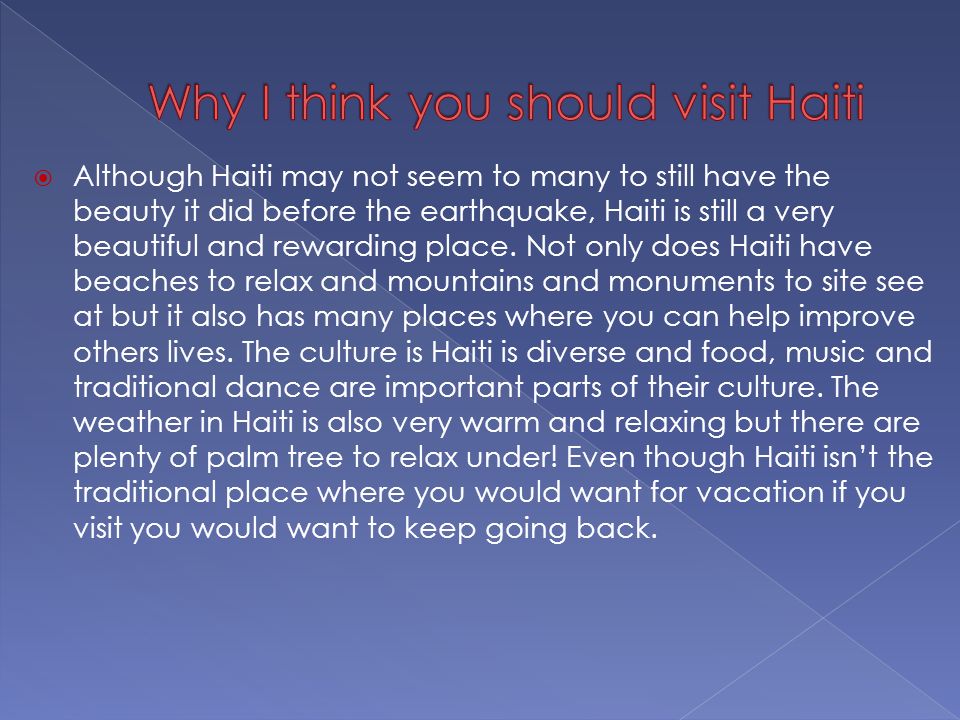 Why I think you should visit Haiti

Although Haiti may not seem to many to still have the beauty it did before the earthquake, Haiti is still a very beautiful and rewarding place. Not only does Haiti have beaches to relax and mountains and monuments to site see at but it also has many places where you can help improve others lives. The culture is Haiti is diverse and food, music and traditional dance are important parts of their culture. The weather in Haiti is also very warm and relaxing but there are plenty of palm tree to relax under! Even though Haiti isn't the traditional place where you would want for vacation if you visit you would want to keep going back.